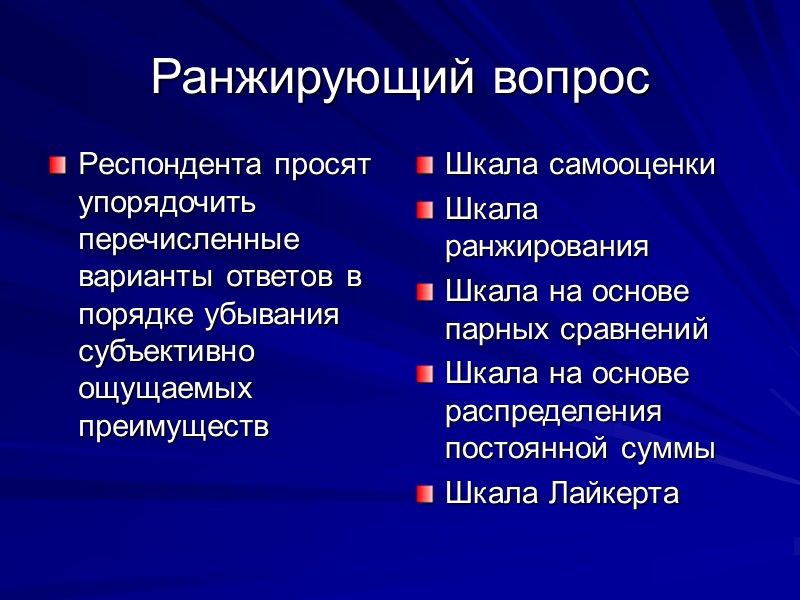 Ранжирующий вопрос

Респондента просят упорядочить перечисленные варианты ответов в порядке убывания субъективно ощущаемых преимуществ

Шкала самооценки

Шкала ранжирования

Шкала на основе парных сравнений

Шкала на основе распределения постоянной суммы

Шкала Лайкерта